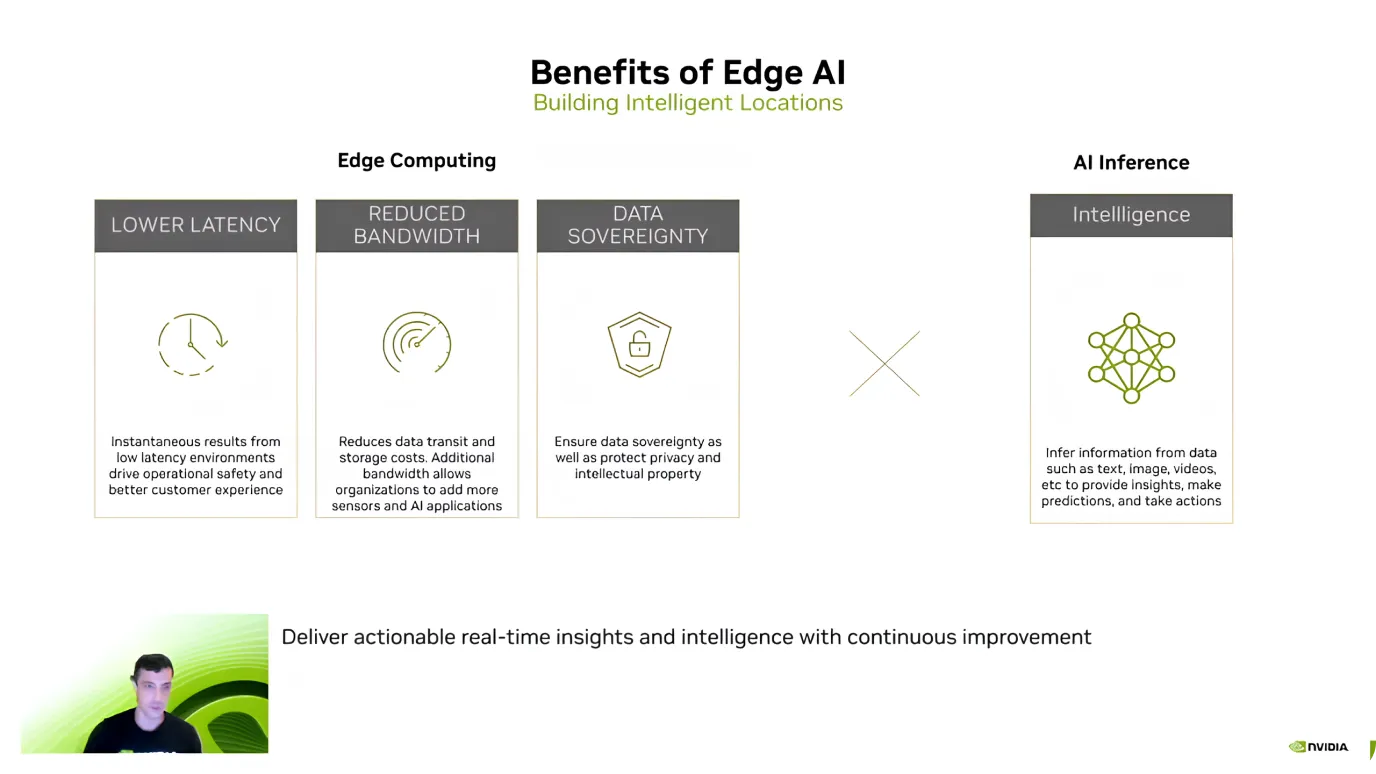 Benefits of Edge AI
Building Intelligent Locations

Edge Computing

LOWER LATENCY

Instantaneous results from low latency environments drive operational safety and better customer experience

REDUCED BANDWIDTH

Reduces data transit and storage costs. Additional bandwidth allows organizations to add more sensors and AI applications

DATA SOVEREIGNTY

Ensure data sovereignty as well as protect privacy and intellectual property

AI Inference

Intellligence

Infer information from data such as text, image, videos, etc to provide insights, make predictions, and take actions

Deliver actionable real-time insights and intelligence with continuous improvement

NVIDIA